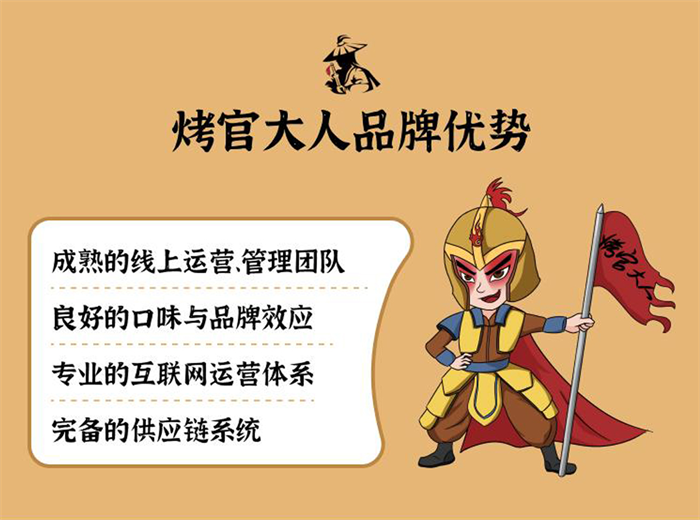 烤官大人品牌优势

成熟的线上运营、管理团队

良好的口味与品牌效应

专业的互联网运营体系

完备的供应链系统

烤官大人